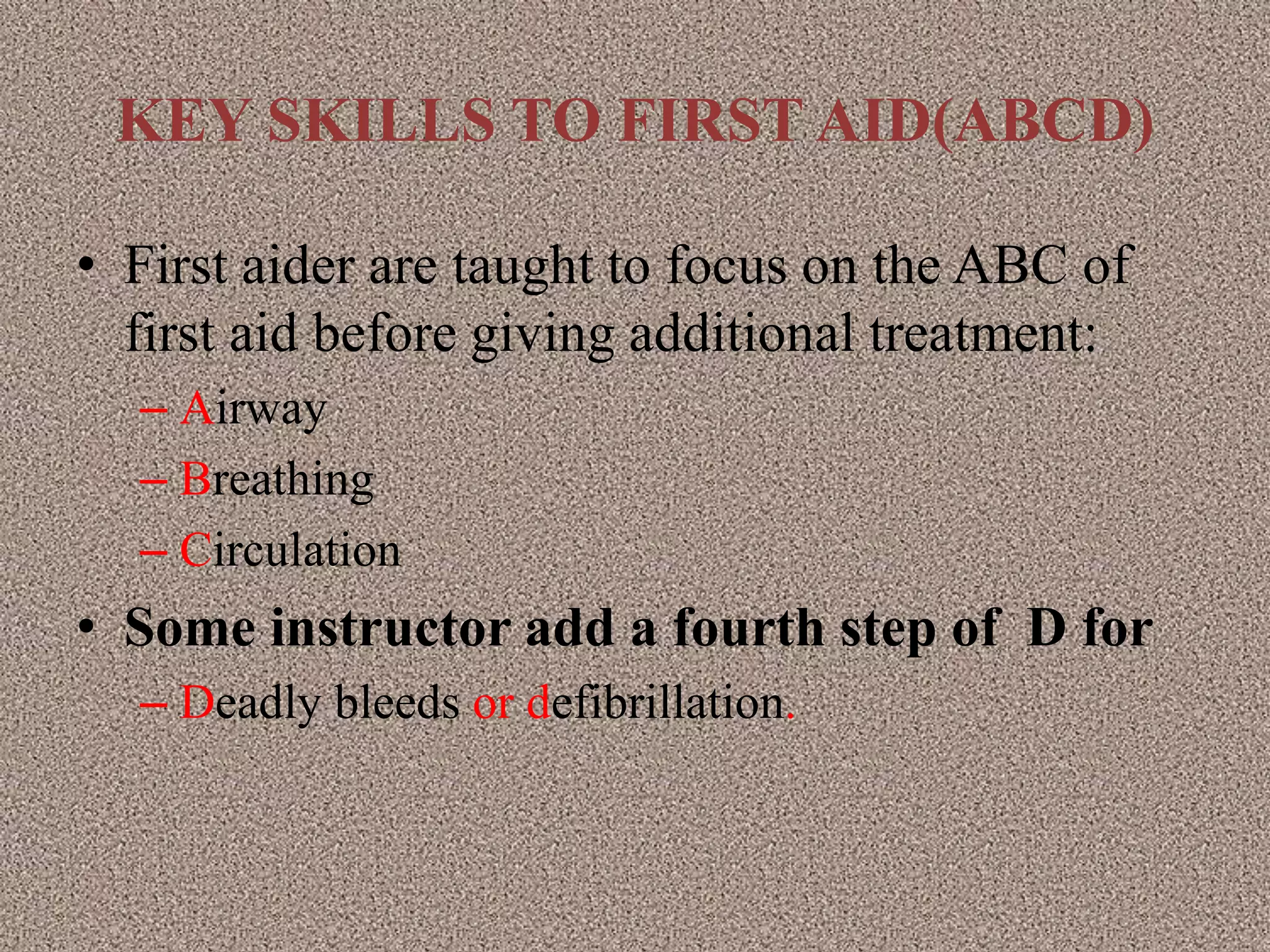 KEY SKILLS TO FIRST AID(ABCD)

• First aider are taught to focus on the ABC of first aid before giving additional treatment:
– Airway
– Breathing
– Circulation

• Some instructor add a fourth step of D for
– Deadly bleeds or defibrillation.